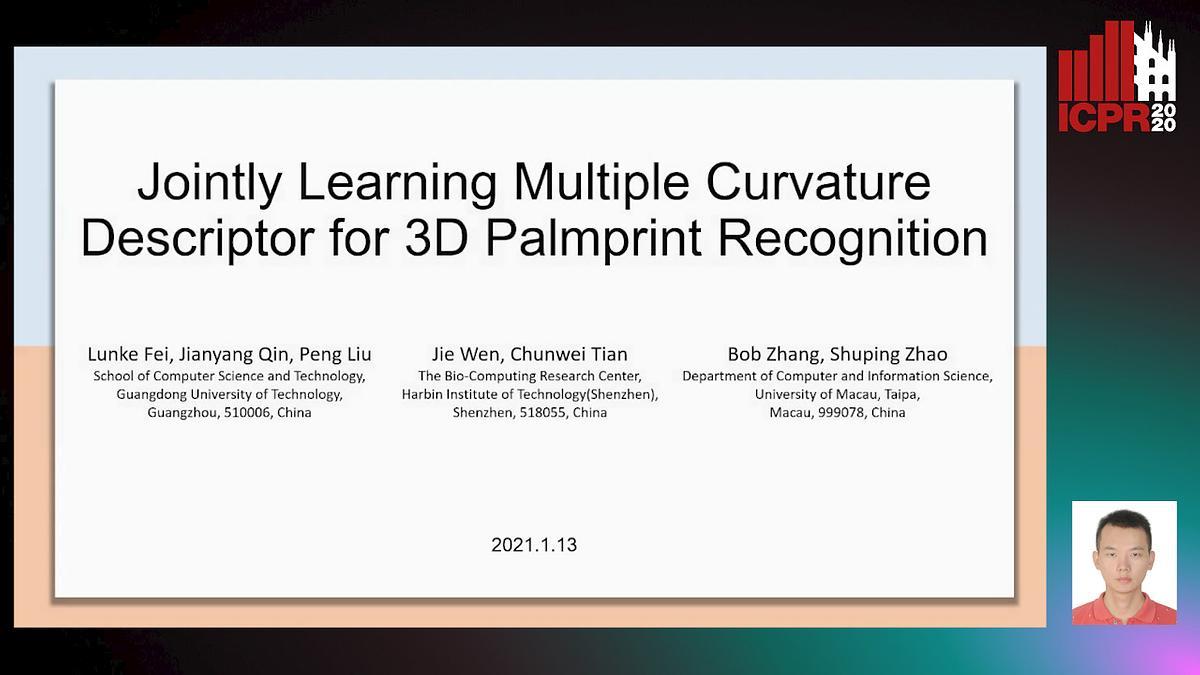 ICPR 2020

Jointly Learning Multiple Curvature Descriptor for 3D Palmprint Recognition

Lunke Fei, Jianyang Qin, Peng Liu
School of Computer Science and Technology, Guangdong University of Technology, Guangzhou, 510006, China

Jie Wen, Chunwei Tian
The Bio-Computing Research Center, Harbin Institute of Technology(Shenzhen), Shenzhen, 518055, China

Bob Zhang, Shuping Zhao
Department of Computer and Information Science, University of Macau, Taipa, Macau, 999078, China

2021.1.13